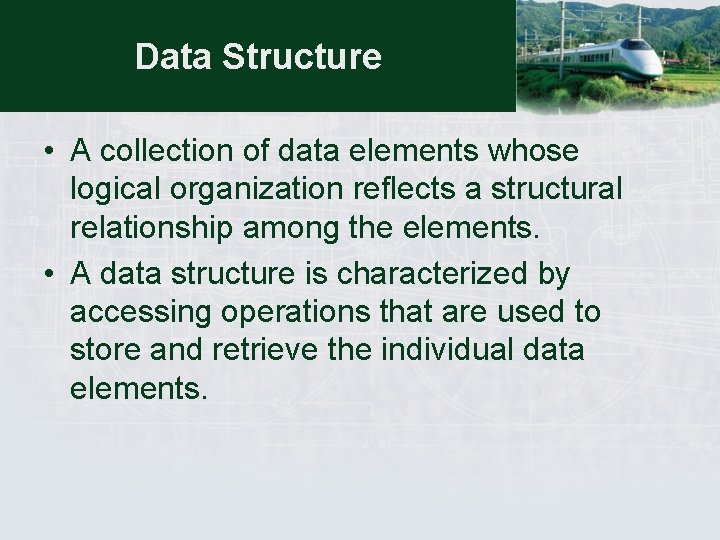 Data Structure

• A collection of data elements whose logical organization reflects a structural relationship among the elements.

• A data structure is characterized by accessing operations that are used to store and retrieve the individual data elements.